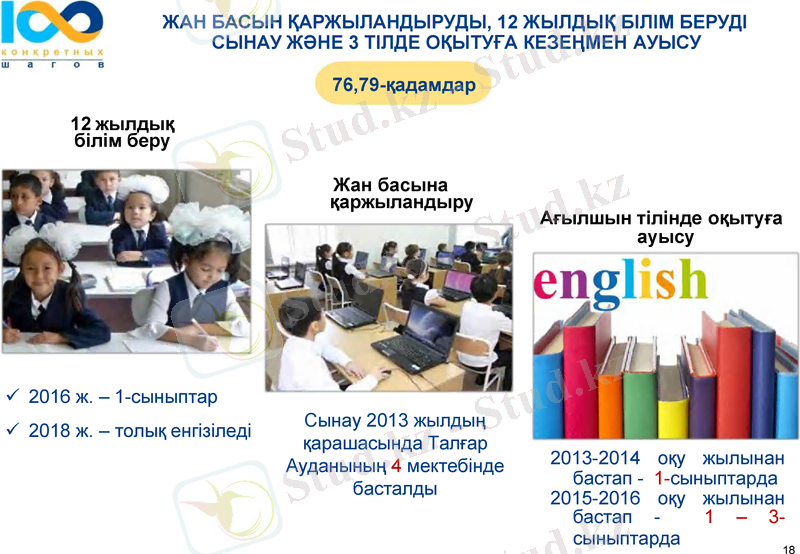 100 конкретных шагов

ЖАН БАСЫН ҚАРЖЫЛАНДЫРУДЫ, 12 ЖЫЛДЫҚ БІЛІМ БЕРУДІ СЫНАУ ЖӘНЕ 3 ТІЛДЕ ОҚЫТУҒА КЕЗЕҢМЕН АУЫСУ

76,79-қадамдар

12 жылдық білім беру

✓ 2016 ж. – 1-сыныптар

✓ 2018 ж. – толық енгізіледі

Жан басына қаржыландыру

Сынау 2013 жылдың қарашасында Талғар Ауданының 4 мектебінде басталды

Ағылшын тілінде оқытуға ауысу

english

2013-2014 оқу жылынан бастап - 1-сыныптарда
2015-2016 оқу жылынан бастап - 1 – 3-сыныптарда

Stud.kz

18